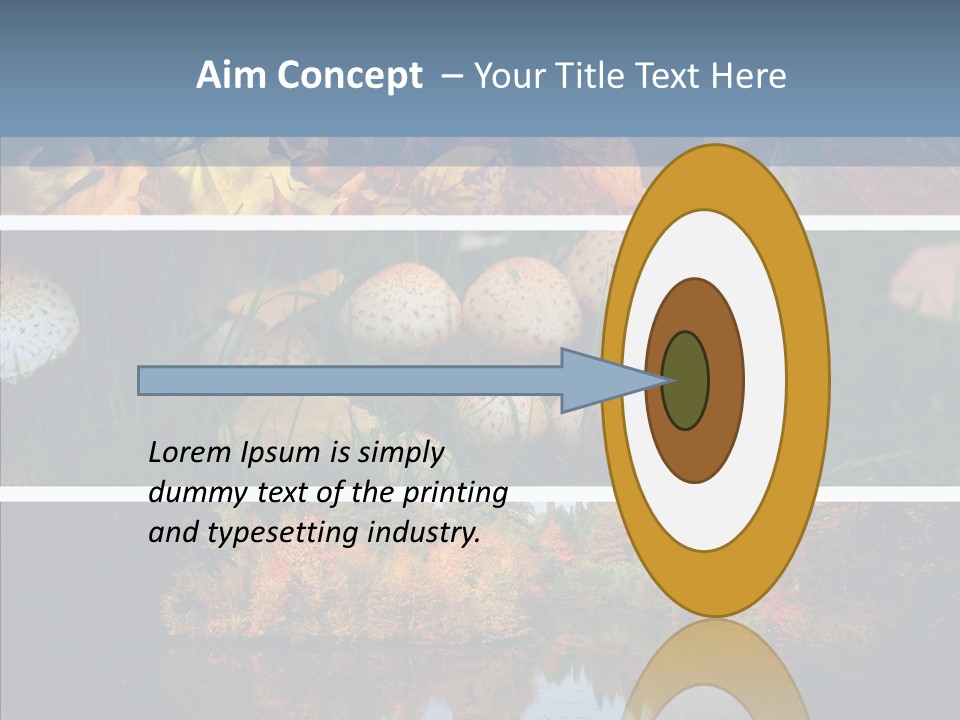 Aim Concept – Your Title Text Here

Lorem Ipsum is simply dummy text of the printing and typesetting industry.